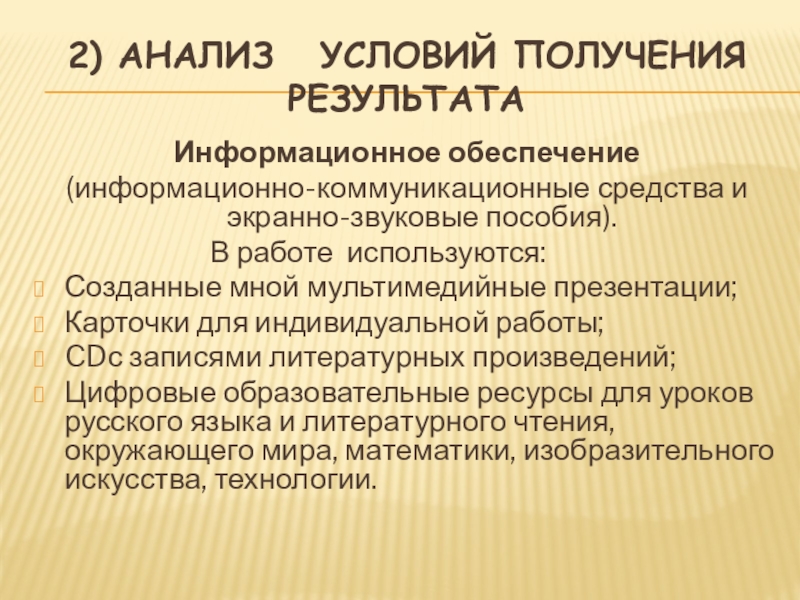 2) АНАЛИЗ УСЛОВИЙ ПОЛУЧЕНИЯ РЕЗУЛЬТАТА

Информационное обеспечение
(информационно-коммуникационные средства и экранно-звуковые пособия).
В работе используются:

Созданные мной мультимедийные презентации;
Карточки для индивидуальной работы;
CDс записями литературных произведений;
Цифровые образовательные ресурсы для уроков русского языка и литературного чтения, окружающего мира, математики, изобразительного искусства, технологии.